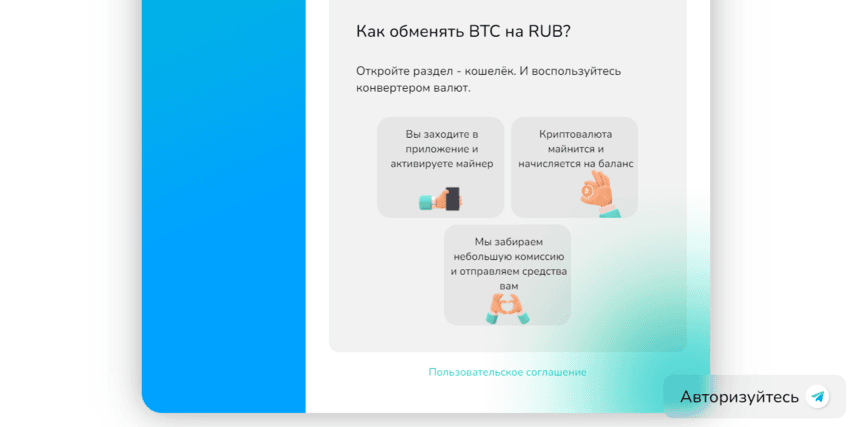 Как обменять BTC на RUB?

Откройте раздел - кошелёк. И воспользуйтесь конвертером валют.

Вы заходите в приложение и активируете майнер

Криптовалюта майнится и начисляется на баланс

Мы забираем небольшую комиссию и отправляем средства вам

Пользовательское соглашение

Авторизуйтесь